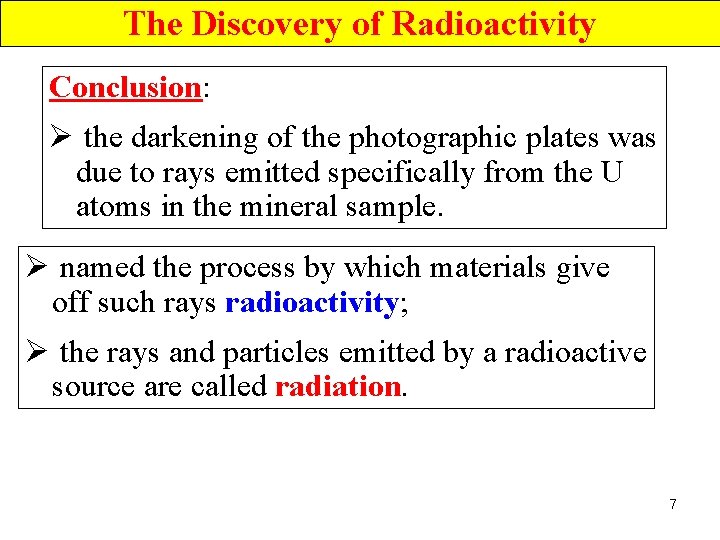 The Discovery of Radioactivity

Conclusion:

➢ the darkening of the photographic plates was due to rays emitted specifically from the U atoms in the mineral sample.

➢ named the process by which materials give off such rays radioactivity;

➢ the rays and particles emitted by a radioactive source are called radiation.

7